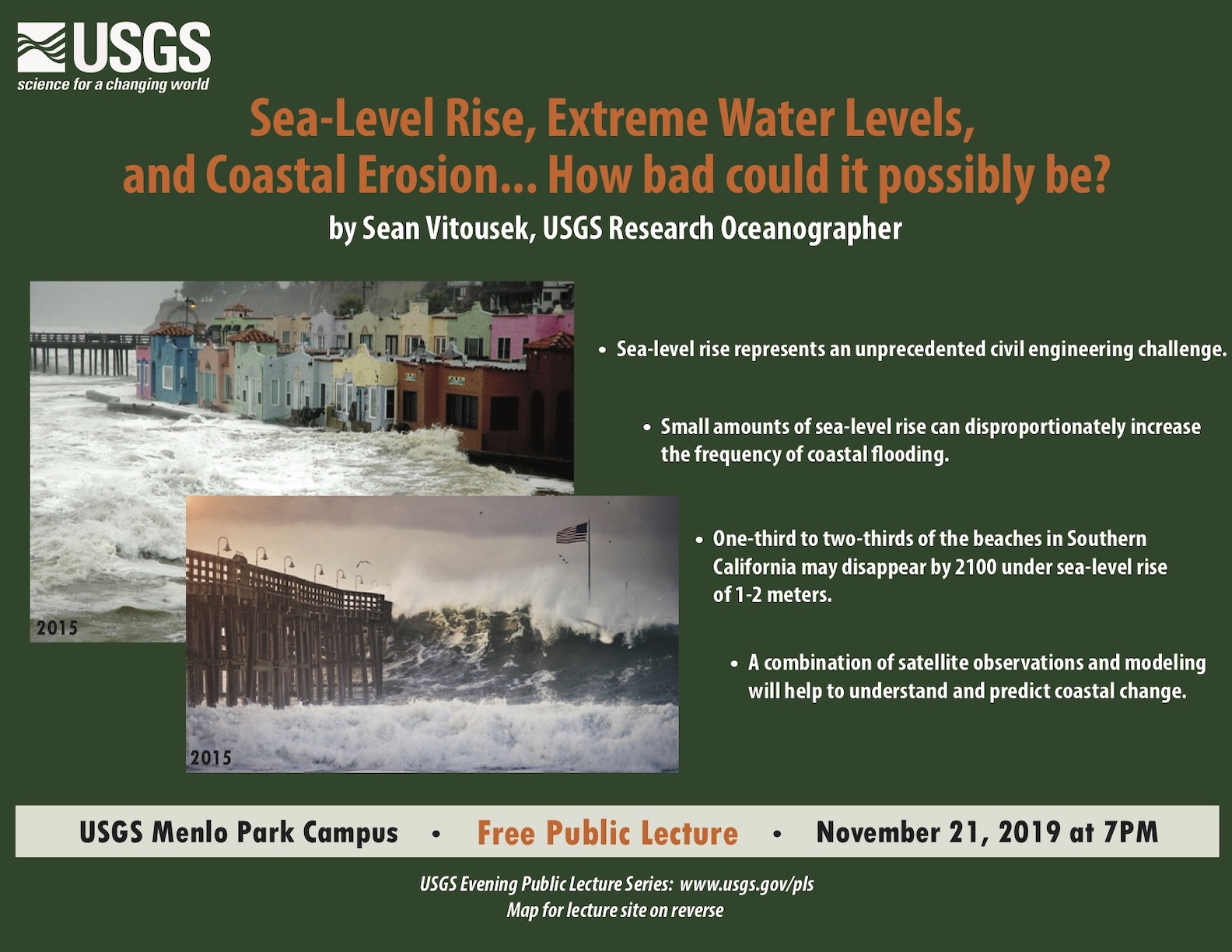 USGS
science for a changing world

Sea-Level Rise, Extreme Water Levels, and Coastal Erosion... How bad could it possibly be?

by Sean Vitousek, USGS Research Oceanographer

2015

2015

• Sea-level rise represents an unprecedented civil engineering challenge.

• Small amounts of sea-level rise can disproportionately increase the frequency of coastal flooding.

• One-third to two-thirds of the beaches in Southern California may disappear by 2100 under sea-level rise of 1-2 meters.

• A combination of satellite observations and modeling will help to understand and predict coastal change.

USGS Menlo Park Campus • Free Public Lecture • November 21, 2019 at 7PM

USGS Evening Public Lecture Series: www.usgs.gov/pls
Map for lecture site on reverse